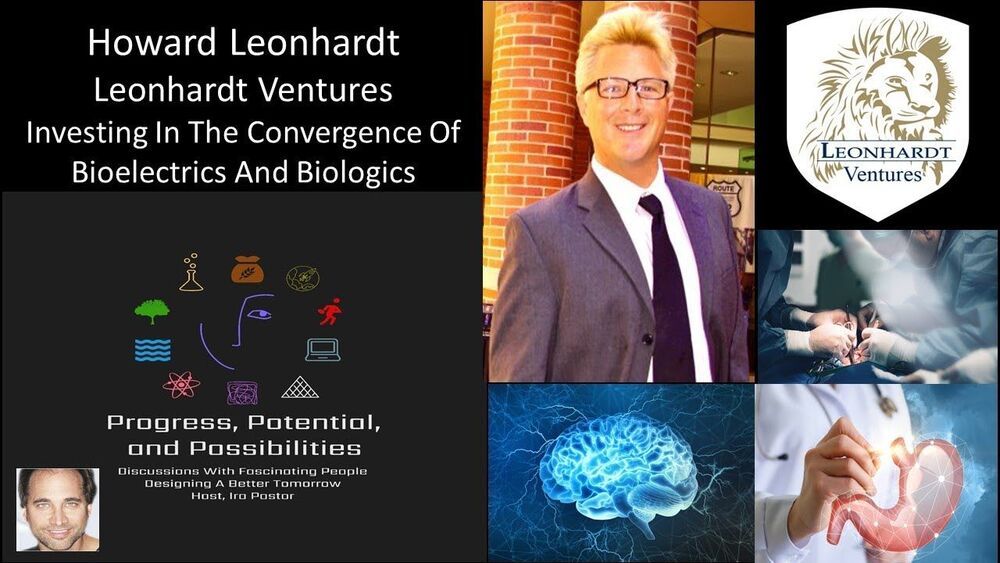 Howard Leonhardt
Leonhardt Ventures
Investing In The Convergence Of Bioelectrics And Biologics

LEONHARDT
Ventures

ROUTE

Progress, Potential, and Possibilities

Discussions With Fascinating People Designing A Better Tomorrow
Host, Ira Pastor